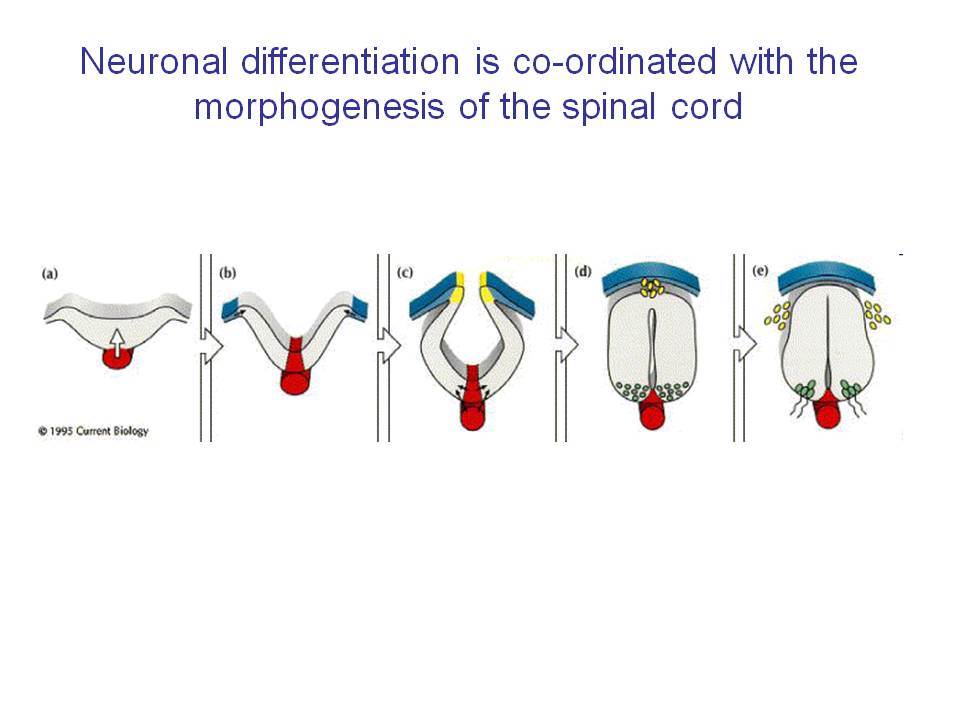 Neuronal differentiation is co-ordinated with the morphogenesis of the spinal cord

(a)

(b)

(c)

(d)

(e)

© 1995 Current Biology